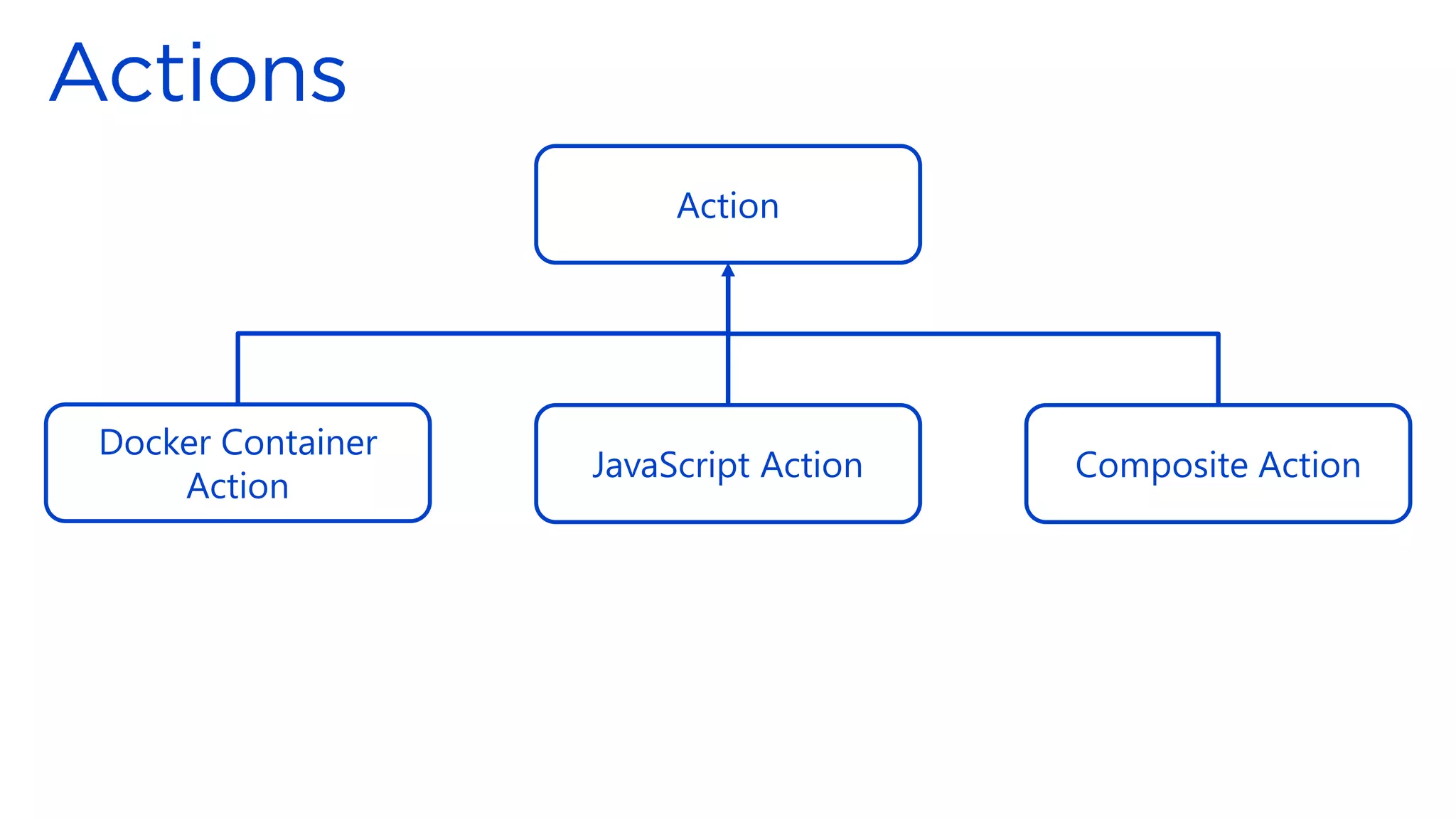 Actions

Action

Docker Container Action

JavaScript Action

Composite Action